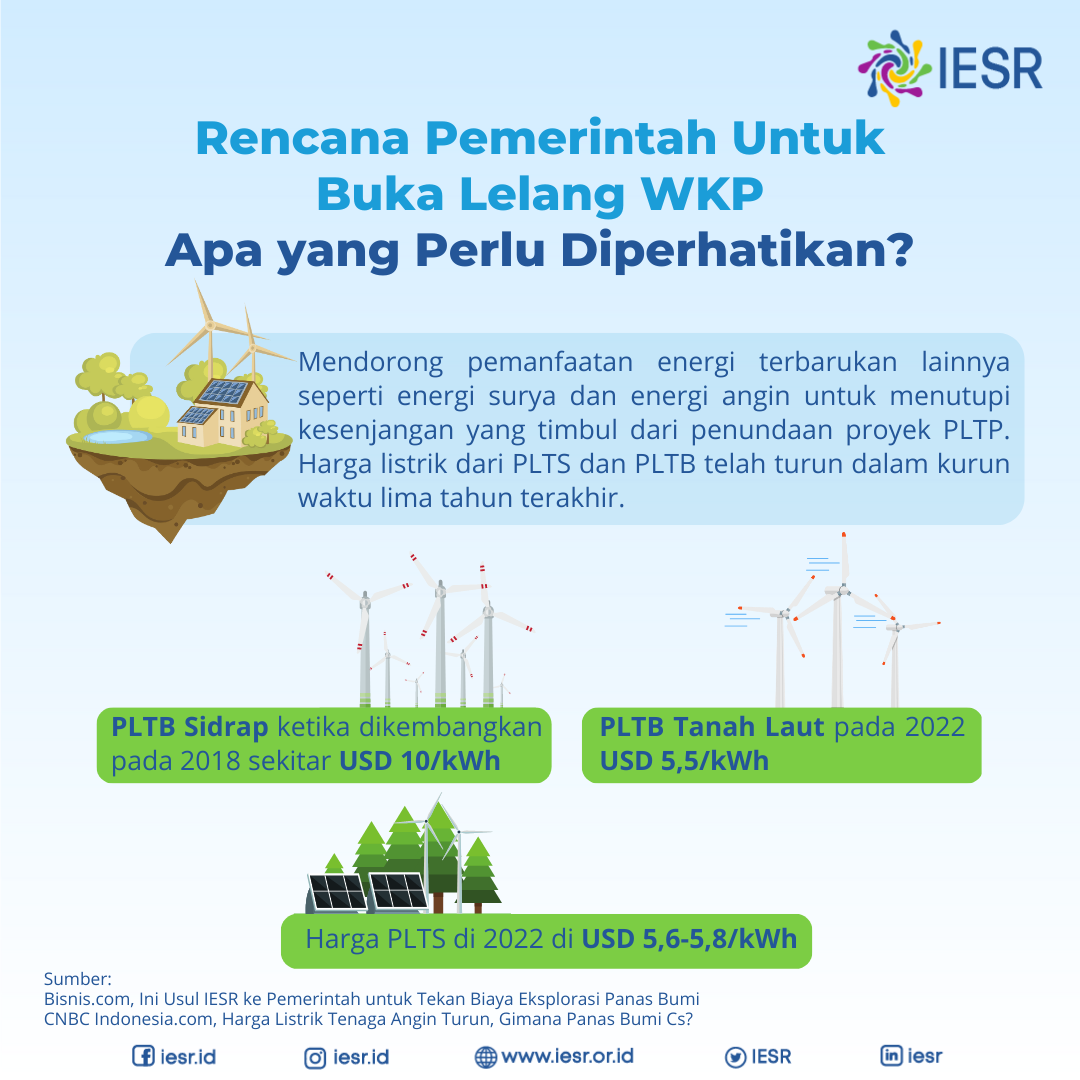 IESR

Rencana Pemerintah Untuk Buka Lelang WKP
Apa yang Perlu Diperhatikan?

Mendorong pemanfaatan energi terbarukan lainnya seperti energi surya dan energi angin untuk menutupi kesenjangan yang timbul dari penundaan proyek PLTP. Harga listrik dari PLTS dan PLTB telah turun dalam kurun waktu lima tahun terakhir.

PLTB Sidrap ketika dikembangkan pada 2018 sekitar USD 10/kWh

PLTB Tanah Laut pada 2022 USD 5,5/kWh

Harga PLTS di 2022 di USD 5,6-5,8/kWh

Sumber:
Bisnis.com, Ini Usul IESR ke Pemerintah untuk Tekan Biaya Eksplorasi Panas Bumi
CNBC Indonesia.com, Harga Listrik Tenaga Angin Turun, Gimana Panas Bumi Cs?

iesr.id iesr.id www.iesr.or.id IESR iesr